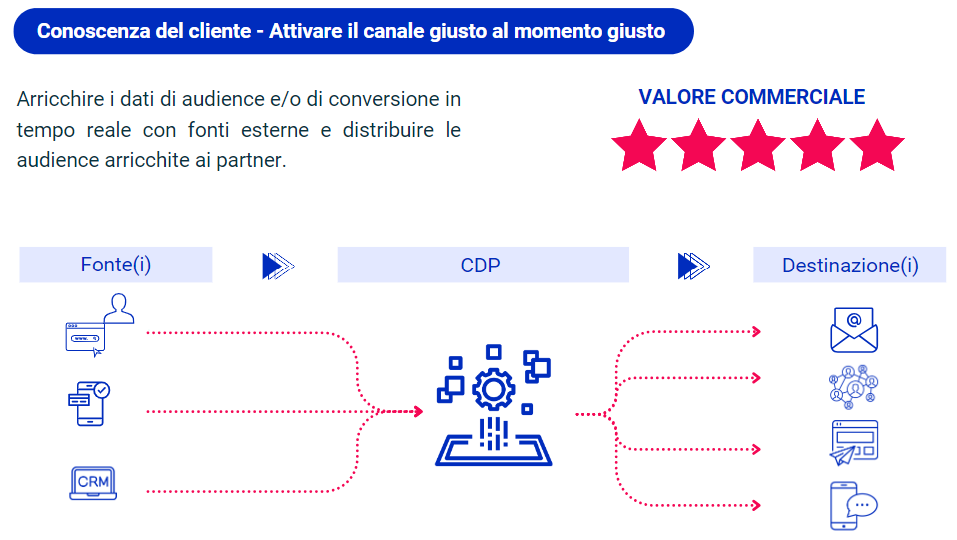 Conoscenza del cliente - Attivare il canale giusto al momento giusto

Arricchire i dati di audience e/o di conversione in tempo reale con fonti esterne e distribuire le audience arricchite ai partner.

VALORE COMMERCIALE

Fonte(i)

CDP

Destinazione(i)

www.

CRM